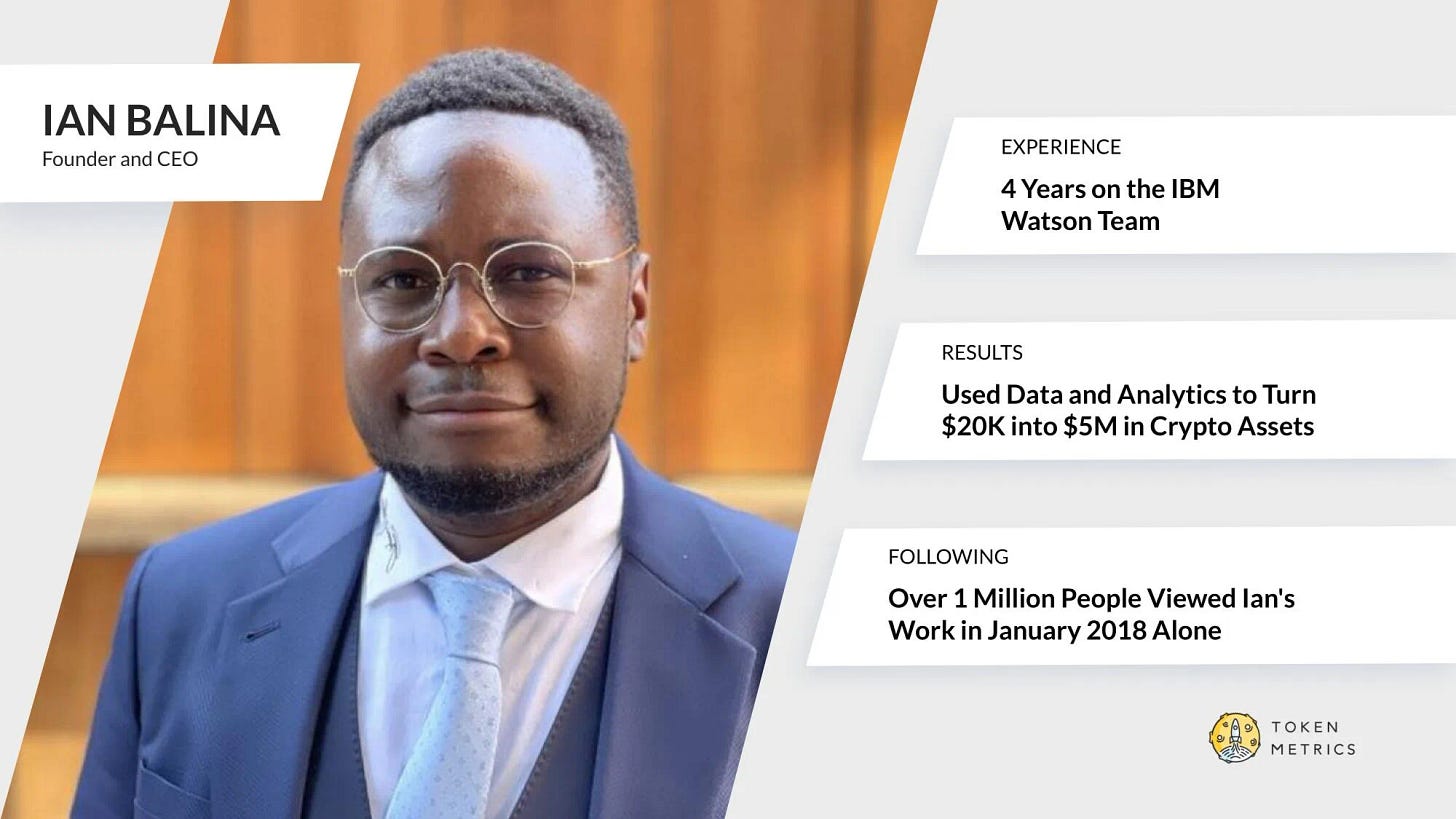 IAN BALINA
Founder and CEO

EXPERIENCE
4 Years on the IBM Watson Team

RESULTS
Used Data and Analytics to Turn \$20K into \$5M in Crypto Assets

FOLLOWING
Over 1 Million People Viewed Ian's Work in January 2018 Alone

TOKEN METRICS